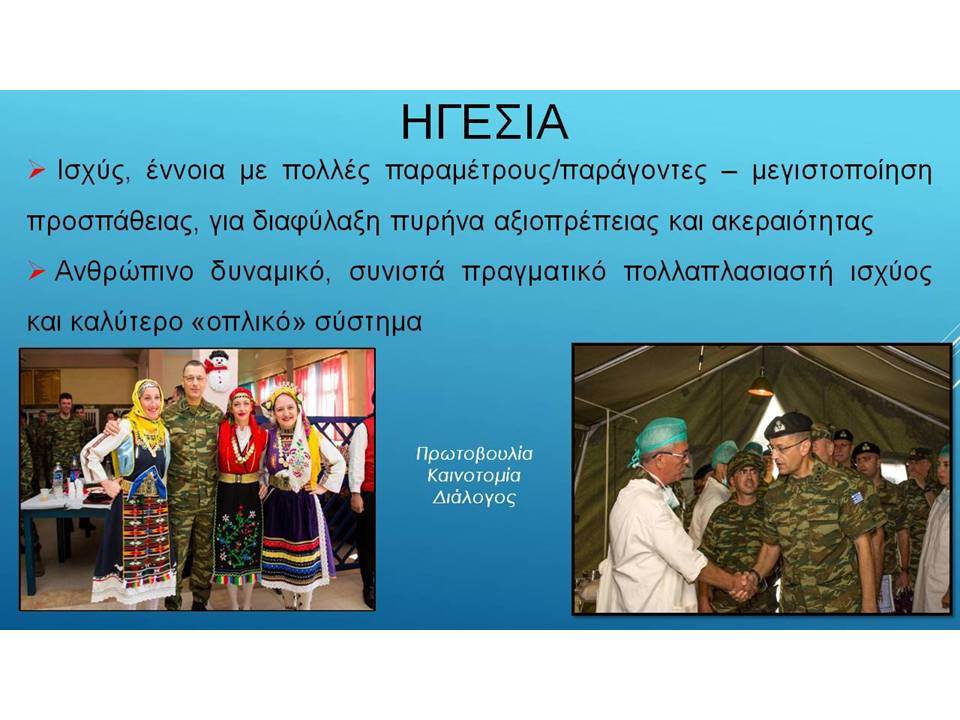 ΗΓΕΣΙΑ

➢ Ισχύς, έννοια με πολλές παραμέτρους/παράγοντες – μεγιστοποίηση προσπάθειας, για διαφύλαξη πυρήνα αξιοπρέπειας και ακεραιότητας

➢ Ανθρώπινο δυναμικό, συνιστά πραγματικό πολλαπλασιαστή ισχύος και καλύτερο «οπλικό» σύστημα

Πρωτοβουλία
Καινοτομία
Διάλογος